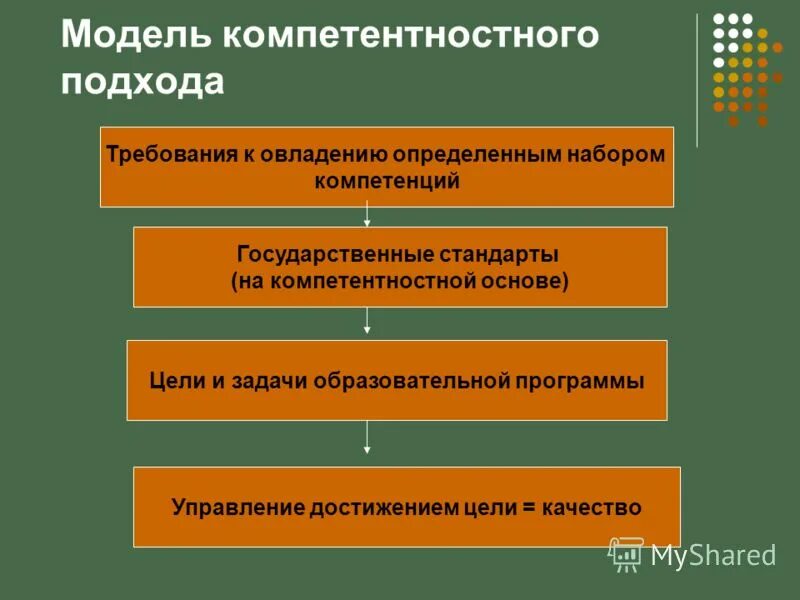 Модель компетентностного подхода

Требования к овладению определенным набором компетенций

Государственные стандарты
(на компетентностной основе)

Цели и задачи образовательной программы

Управление достижением цели = качество

MyShared